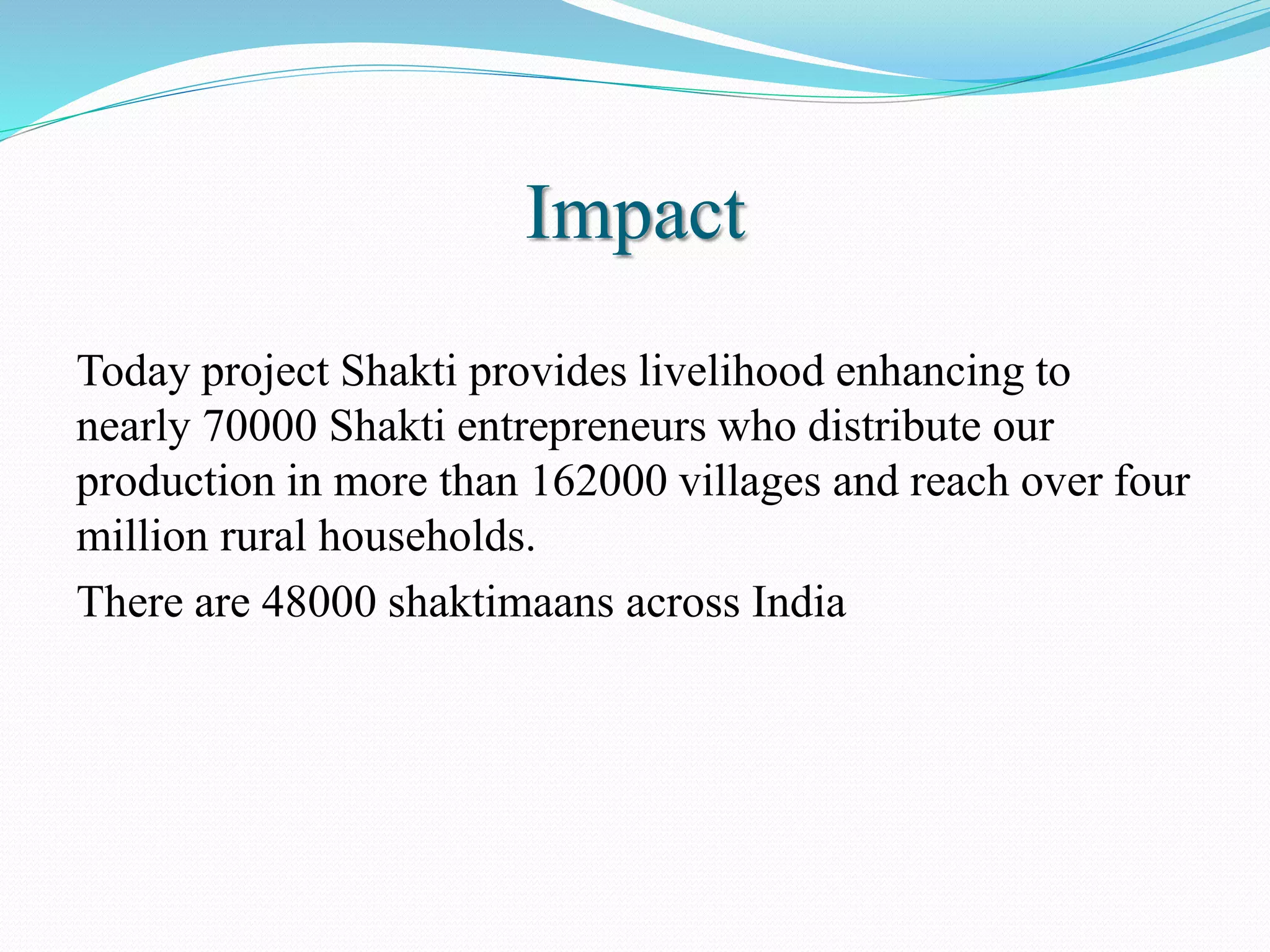 Impact

Today project Shakti provides livelihood enhancing to nearly 70000 Shakti entrepreneurs who distribute our production in more than 162000 villages and reach over four million rural households.

There are 48000 shaktimaans across India